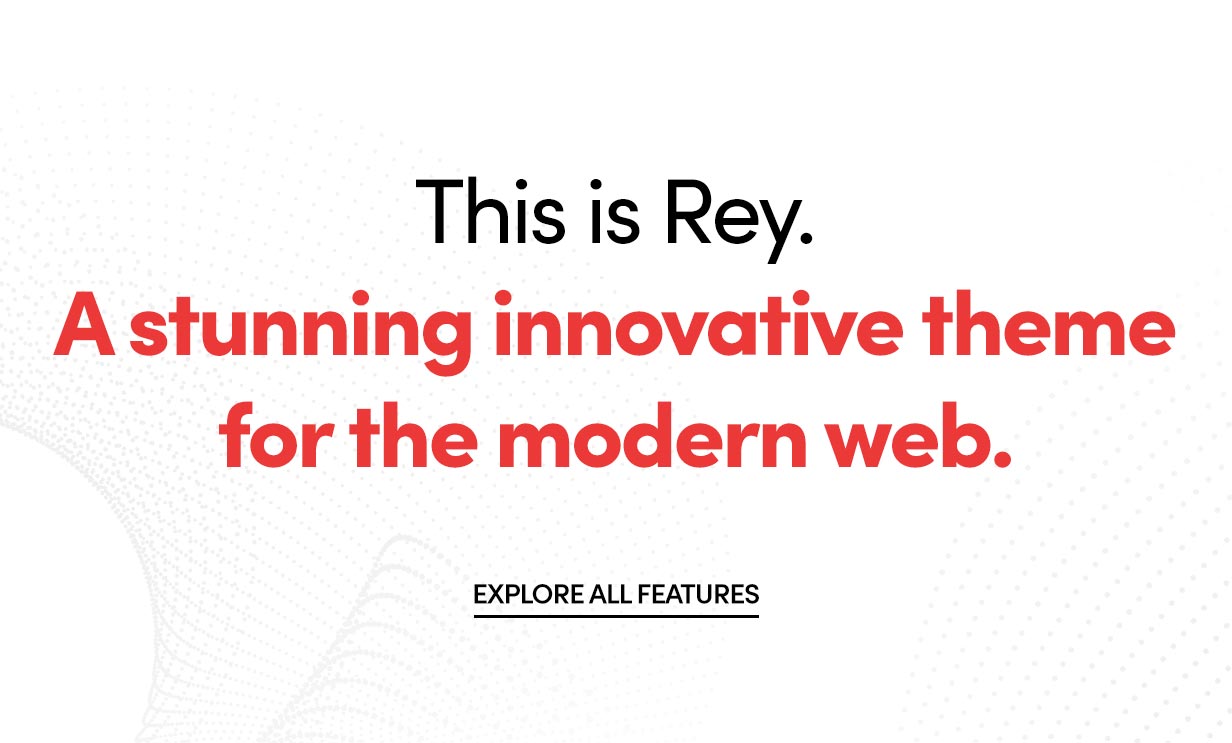 This is Rey.
A stunning innovative theme for the modern web.

EXPLORE ALL FEATURES